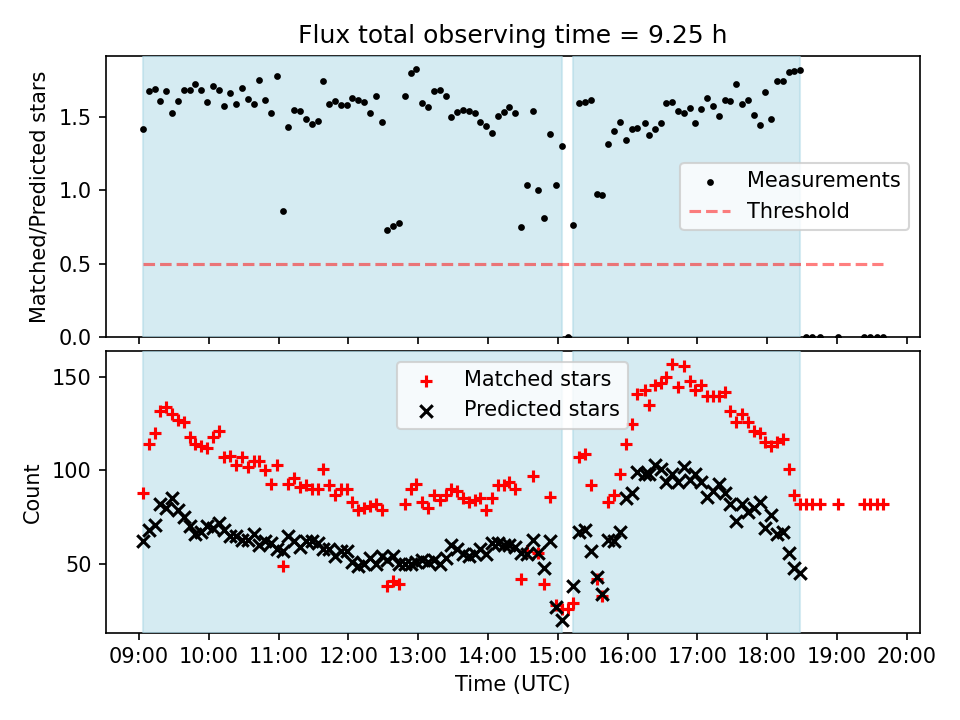 Flux total observing time = 9.25 h

Matched/Predicted stars

1.5
1.0
0.5
0.0

Measurements
Threshold

Count

150
100
50

Matched stars
Predicted stars

09:00 10:00 11:00 12:00 13:00 14:00 15:00 16:00 17:00 18:00 19:00 20:00

Time (UTC)